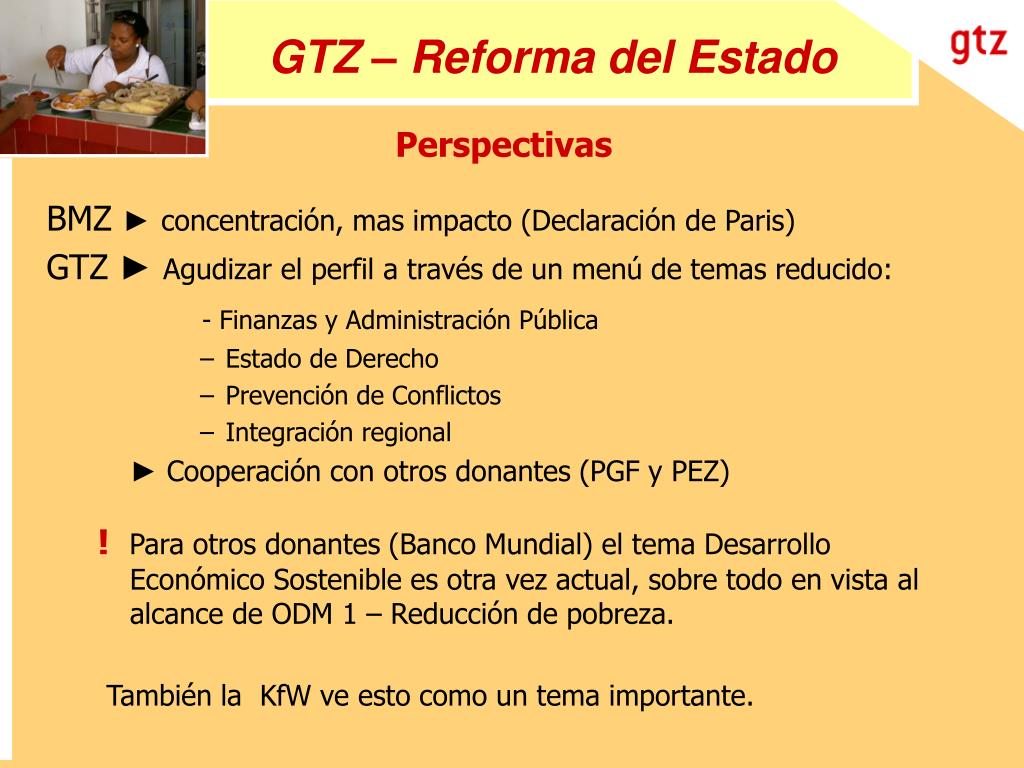 GTZ – Reforma del Estado

gtz

Perspectivas

BMZ ► concentración, mas impacto (Declaración de Paris)

GTZ ► Agudizar el perfil a través de un menú de temas reducido:

- Finanzas y Administración Pública
– Estado de Derecho
– Prevención de Conflictos
– Integración regional

► Cooperación con otros donantes (PGF y PEZ)

! Para otros donantes (Banco Mundial) el tema Desarrollo Económico Sostenible es otra vez actual, sobre todo en vista al alcance de ODM 1 – Reducción de pobreza.

También la KfW ve esto como un tema importante.